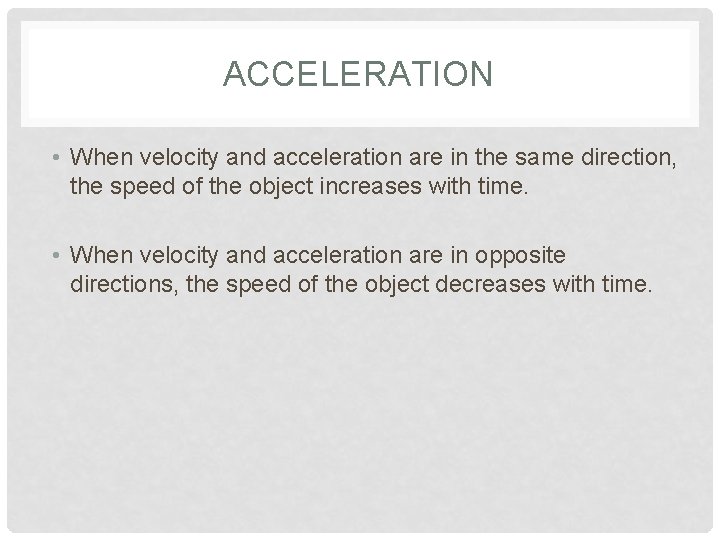 ACCELERATION

• When velocity and acceleration are in the same direction, the speed of the object increases with time.

• When velocity and acceleration are in opposite directions, the speed of the object decreases with time.